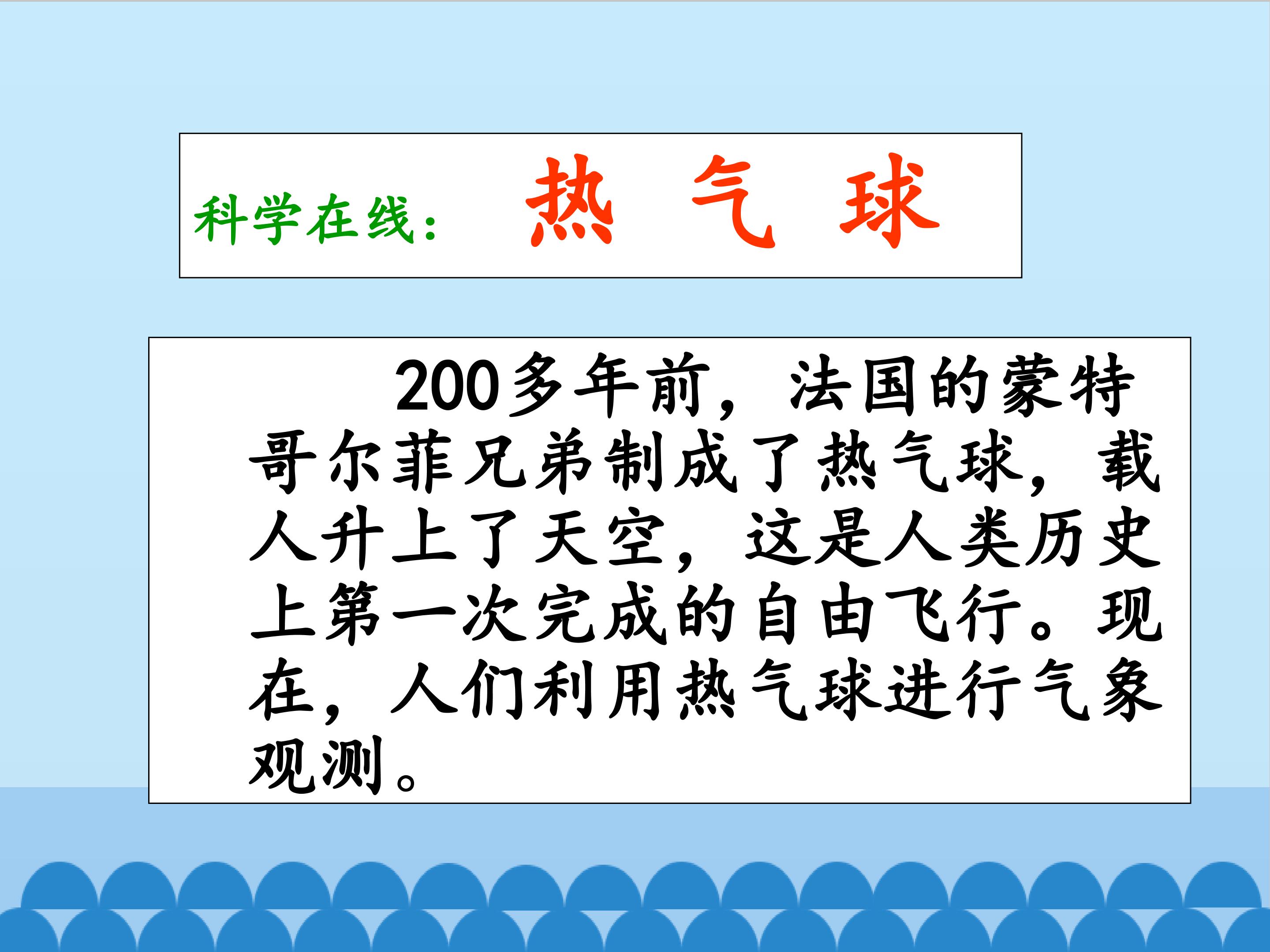 科学在线： 热 气 球

200多年前，法国的蒙特哥尔菲兄弟制成了热气球，载人升上了天空，这是人类历史上第一次完成的自由飞行。现在，人们利用热气球进行气象观测。